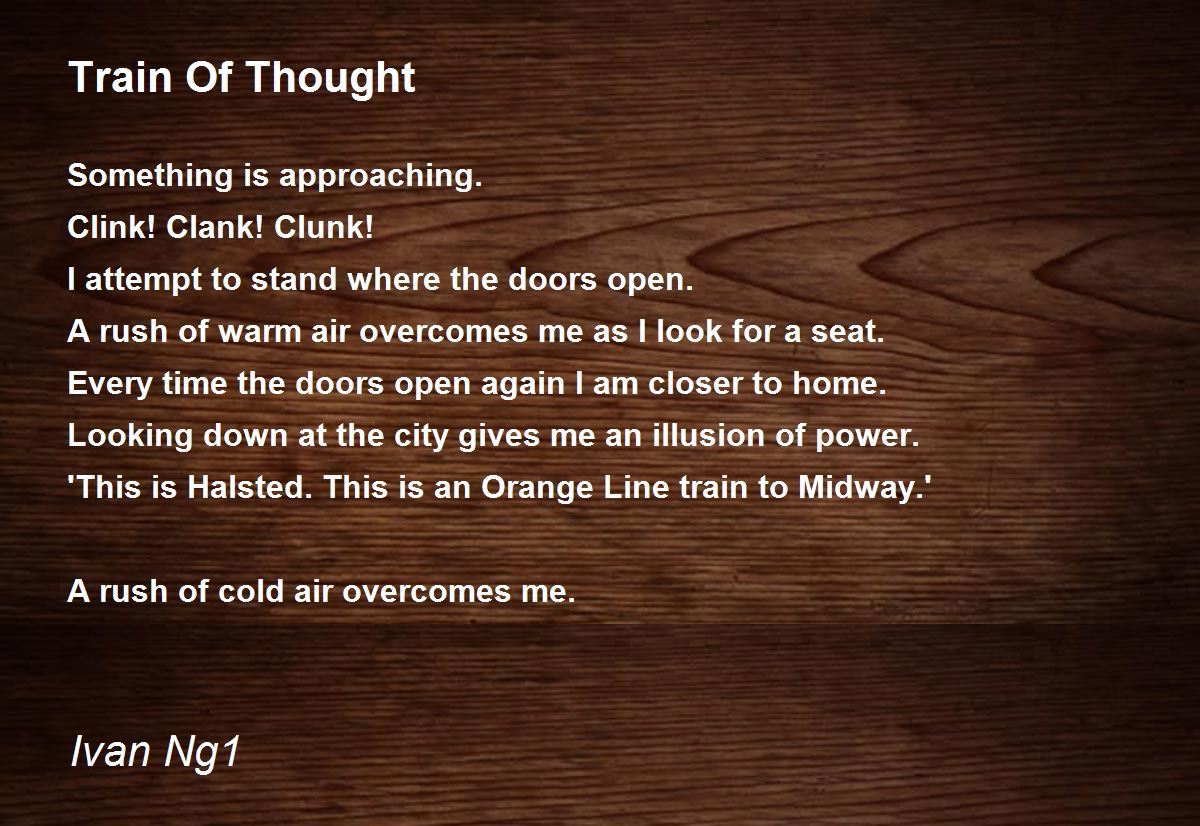 Train Of Thought

Something is approaching.
Clink! Clank! Clunk!
I attempt to stand where the doors open.
A rush of warm air overcomes me as I look for a seat.
Every time the doors open again I am closer to home.
Looking down at the city gives me an illusion of power.
'This is Halsted. This is an Orange Line train to Midway.'

A rush of cold air overcomes me.

Ivan Ng1